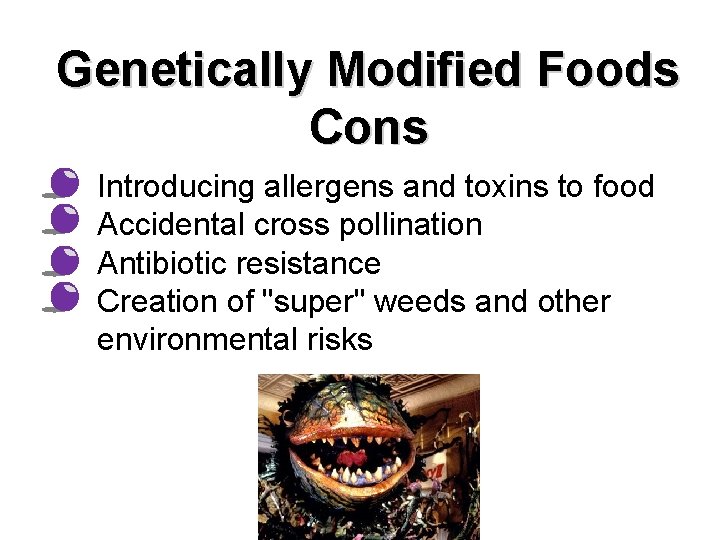 Genetically Modified Foods
Cons

Introducing allergens and toxins to food
Accidental cross pollination
Antibiotic resistance
Creation of "super" weeds and other environmental risks